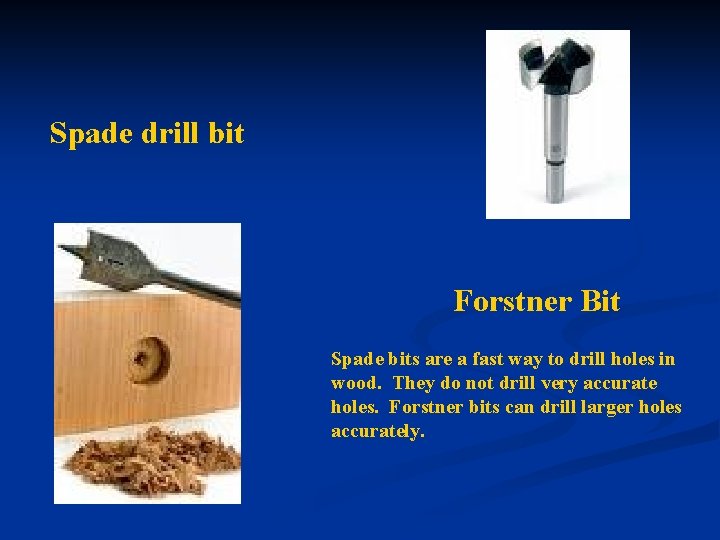 Spade drill bit

Forstner Bit

Spade bits are a fast way to drill holes in wood. They do not drill very accurate holes. Forstner bits can drill larger holes accurately.